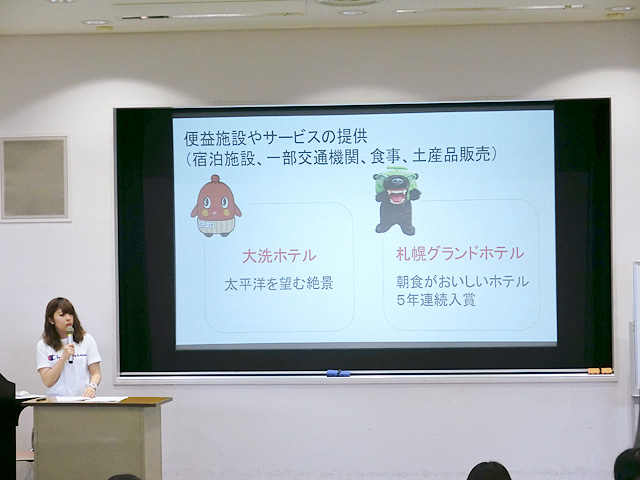 便益施設やサービスの提供
(宿泊施設、一部交通機関、食事、土産品販売)

大洗ホテル
太平洋を望む絶景

札幌グランドホテル
朝食がおいしいホテル
5年連続入賞